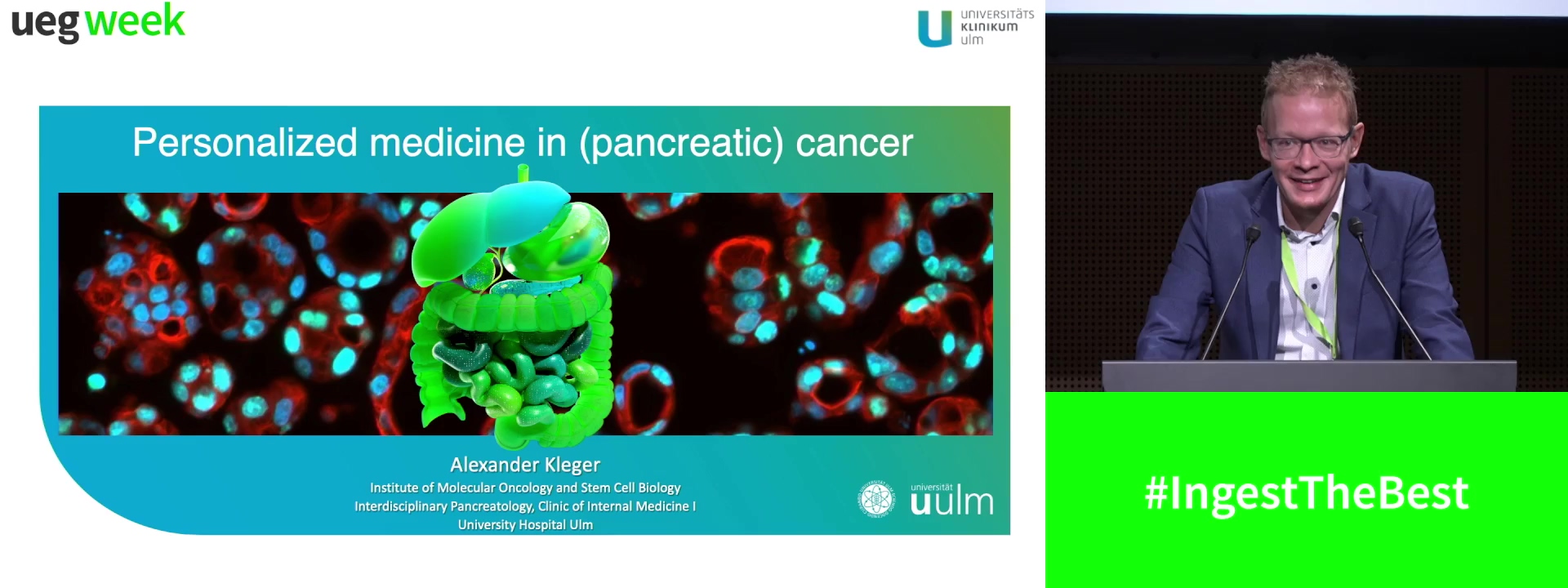 ueg week

UNIVERSITÄTS KLINIKUM ulm

Personalized medicine in (pancreatic) cancer

Alexander Kleger
Institute of Molecular Oncology and Stem Cell Biology
Interdisciplinary Pancreatology, Clinic of Internal Medicine I
University Hospital Ulm

universität uulm

#IngestTheBest